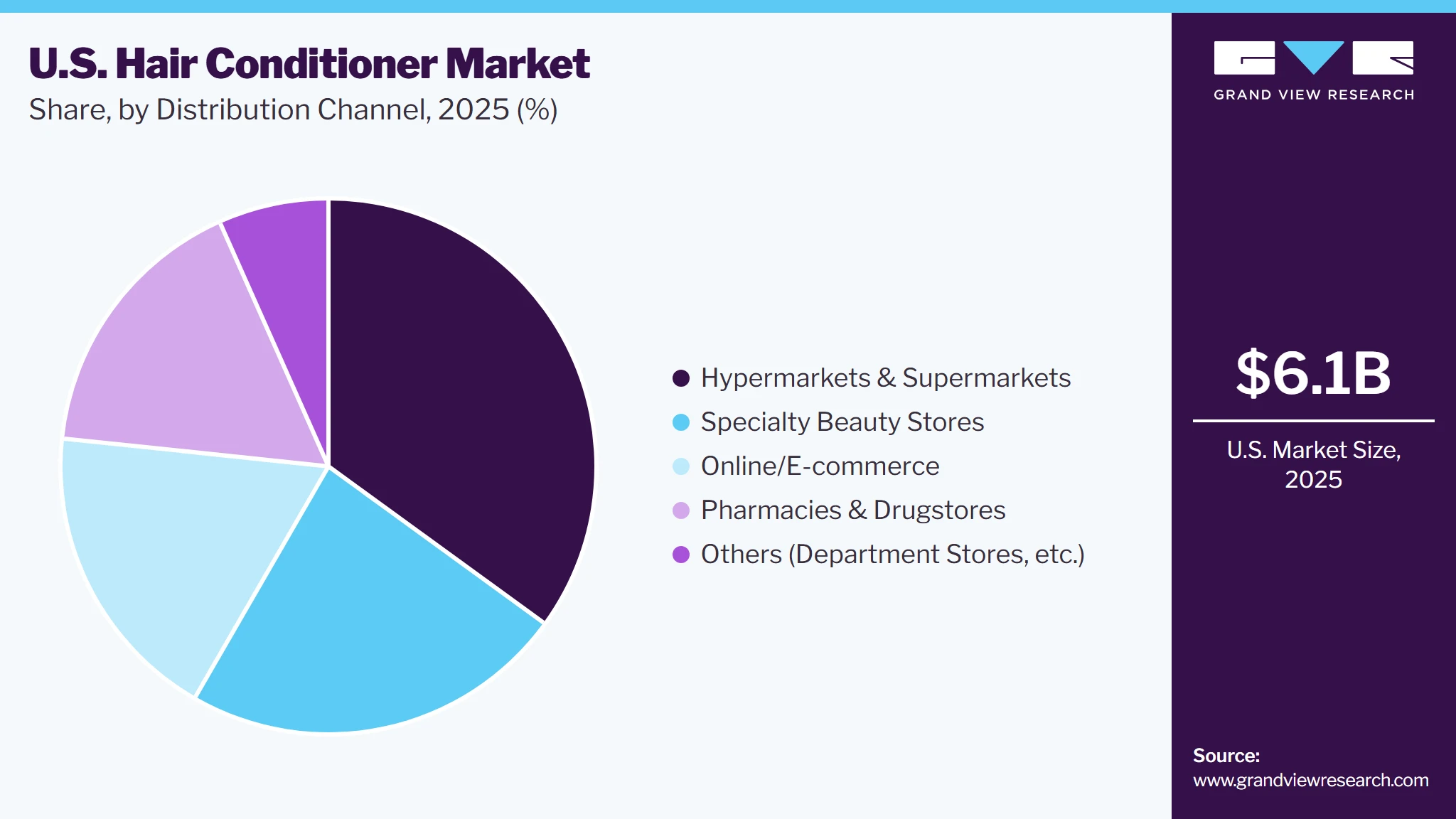 U.S. Hair Conditioner Market
Share, by Distribution Channel, 2025 (%)

Hypermarkets & Supermarkets
Specialty Beauty Stores
Online/E-commerce
Pharmacies & Drugstores
Others (Department Stores, etc.)

GRAND VIEW RESEARCH

$6.1B

U.S. Market Size, 2025

Source:
www.grandviewresearch.com